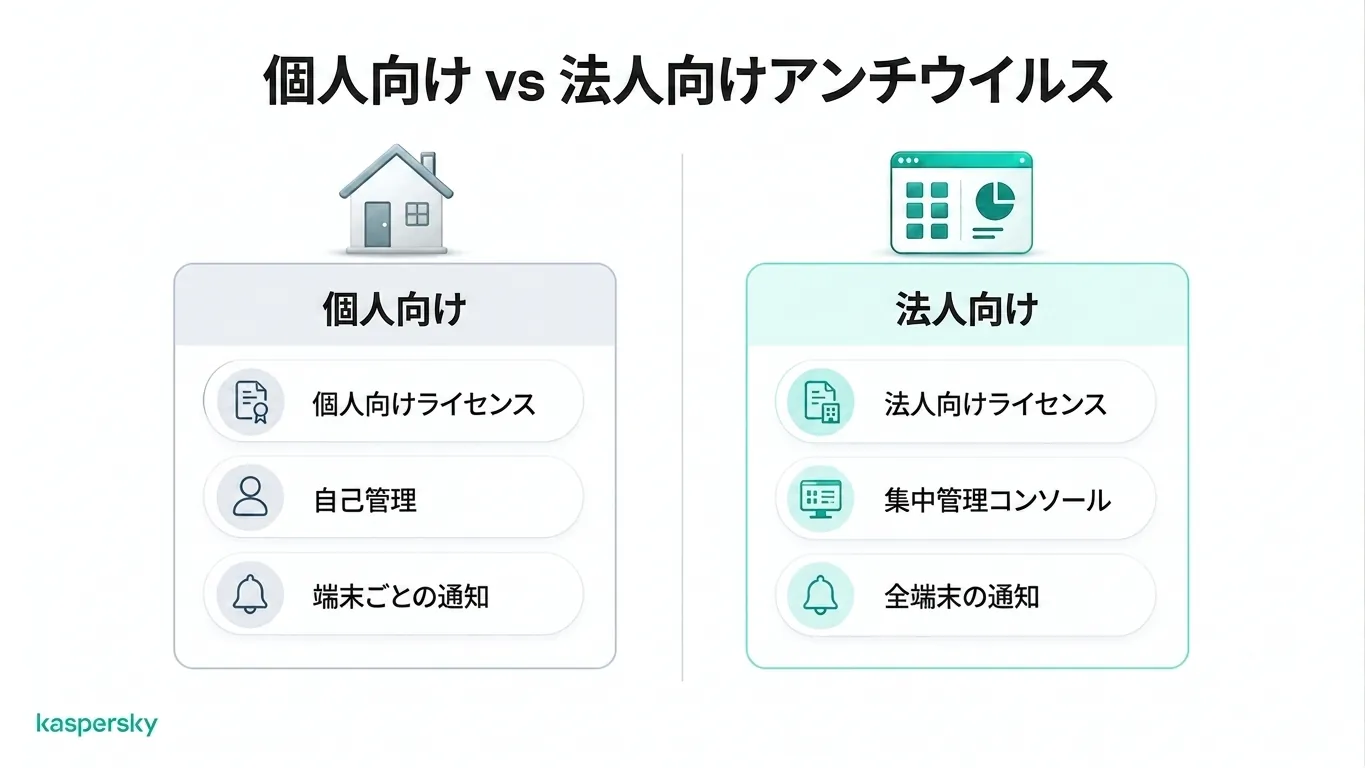 個人向け vs 法人向けアンチウイルス

個人向け

個人向けライセンス

自己管理

端末ごとの通知

法人向け

法人向けライセンス

集中管理コンソール

全端末の通知

kaspersky